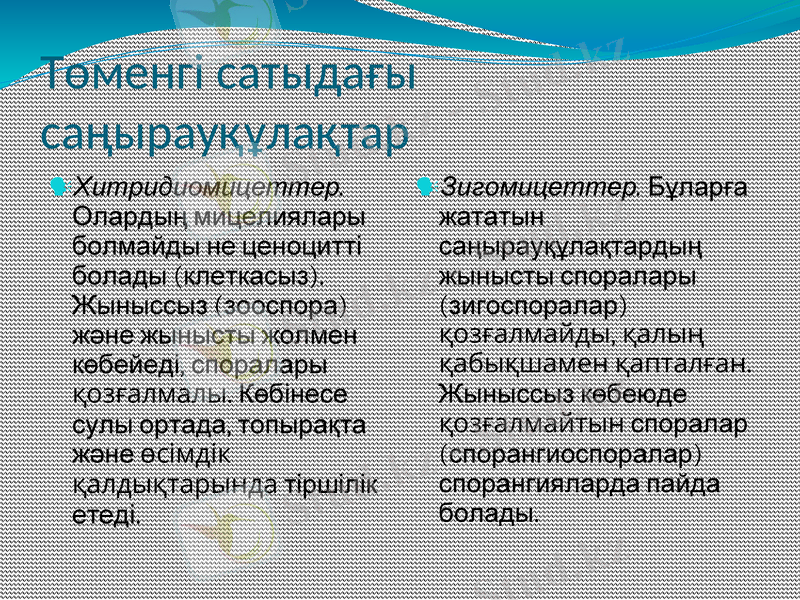 Төменгі сатыдағы саңырауқұлақтар

Хитридиомицеттер. Олардың мицелиялары болмайды не ценоцитті болады (клеткасыз). Жыныссыз (зооспора) және жынысты жолмен көбейеді, споралары қозғалмалы. Көбінесе сулы ортада, топырақта және өсімдік қалдықтарында тіршілік етеді.

Зигомицеттер. Бұларға жататын саңырауқұлақтардың жынысты споралары (зигоспоралар) қозғалмайды, қалың қабықшамен қапталған. Жыныссыз көбеюде қозғалмайтын споралар (спорангиоспоралар) спорангияларда пайда болады.